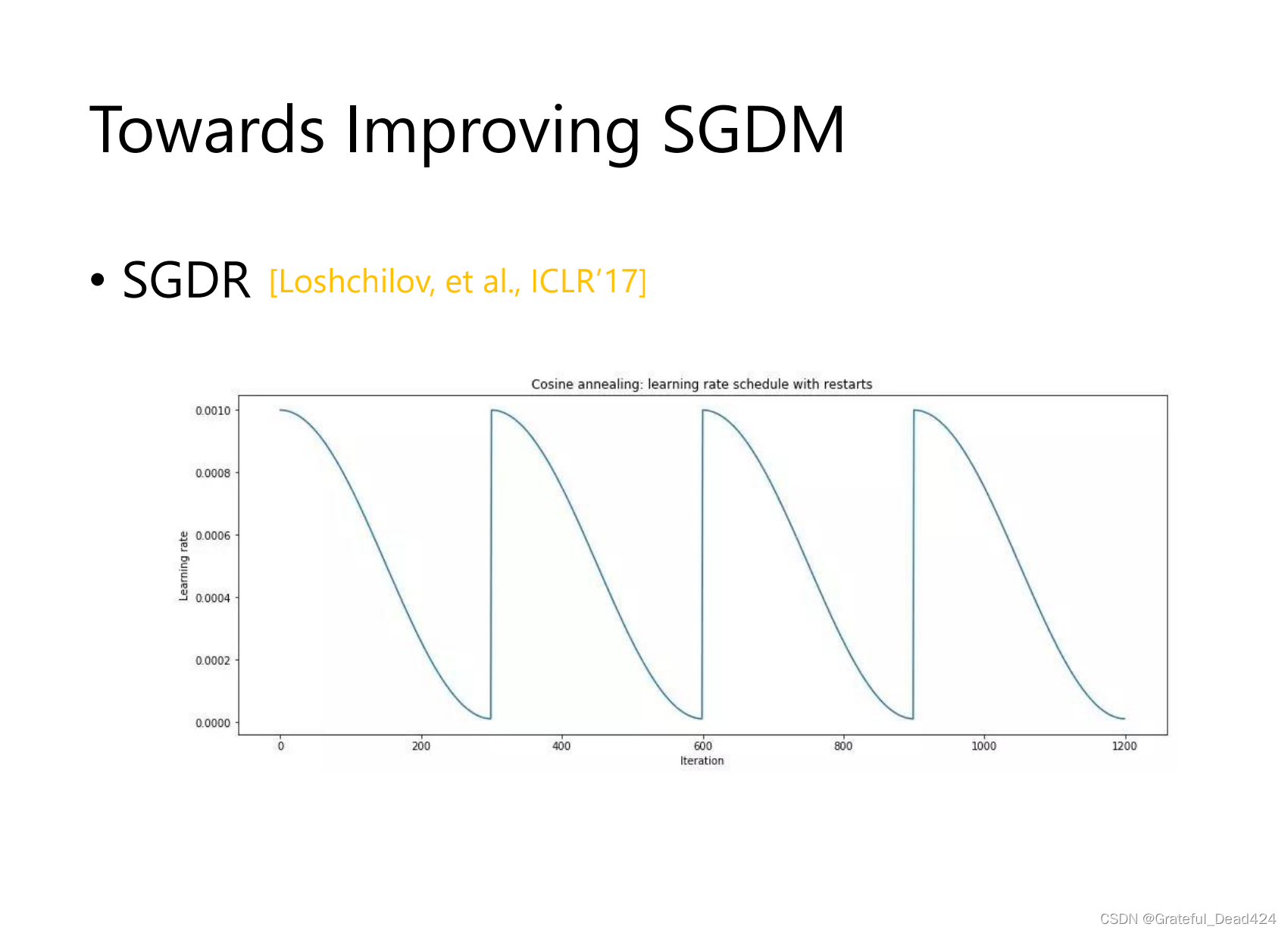 Towards Improving SGDM

• SGDR [Loshchilov, et al., ICLR'17]

Cosine annealing: learning rate schedule with restarts

Learning rate

0.0010
0.0008
0.0006
0.0004
0.0002
0.0000

0 200 400 600 800 1000 1200

Iteration

CSDN @Grateful_Dead424